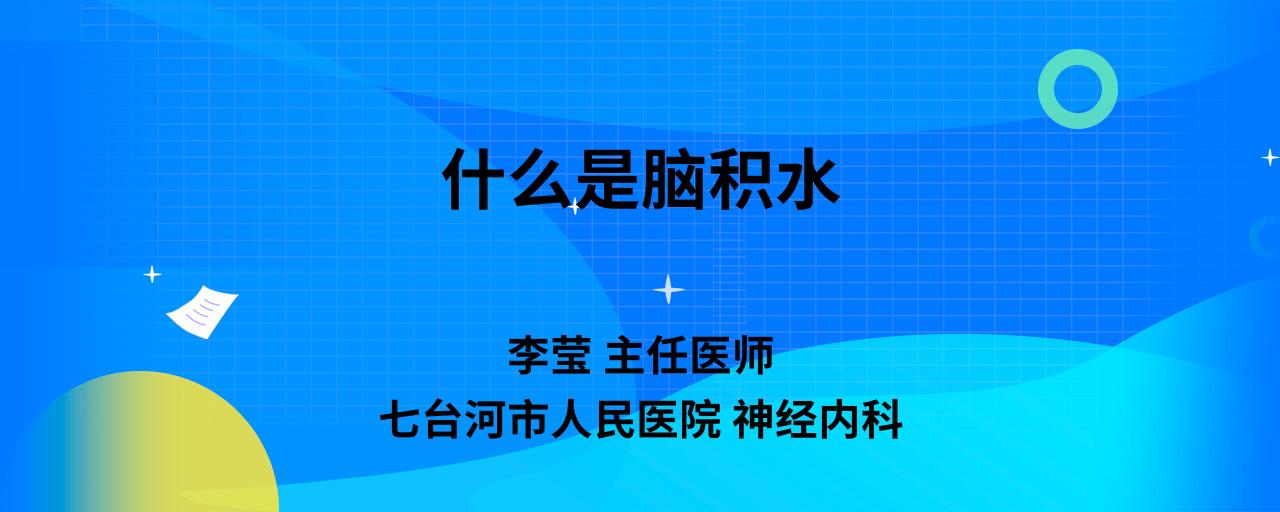 什么是脑积水

李莹 主任医师
七台河市人民医院 神经内科